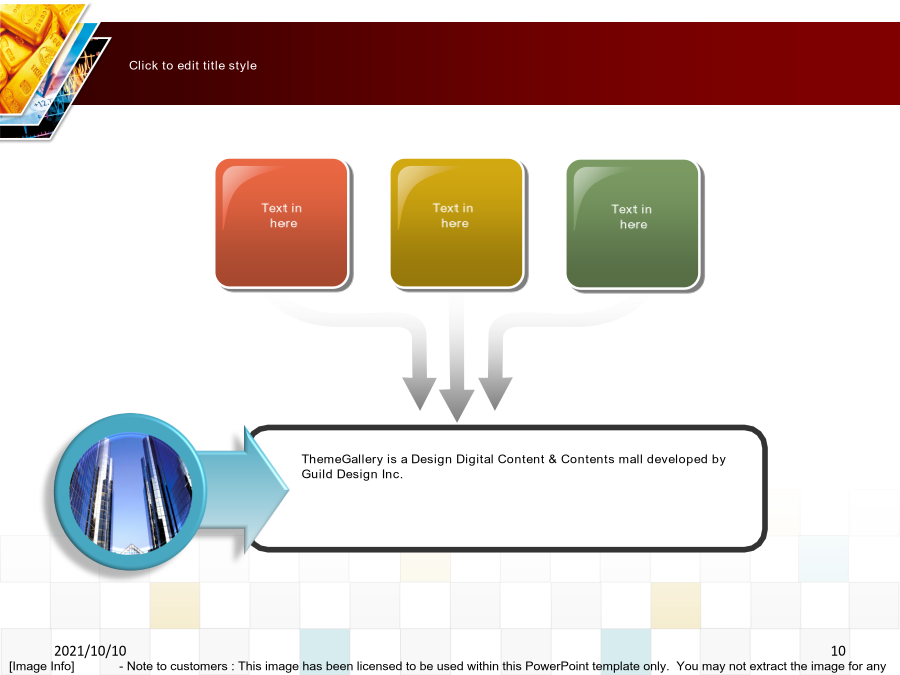 Click to edit title style

Text in here

Text in here

Text in here

ThemeGallery is a Design Digital Content & Contents mall developed by Guild Design Inc.

2021/10/10

10

[Image Info] - Note to customers : This image has been licensed to be used within this PowerPoint template only. You may not extract the image for any